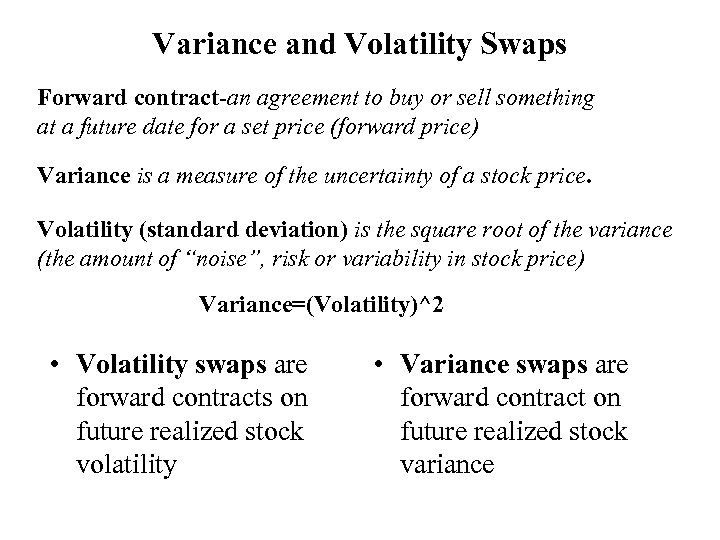 Variance and Volatility Swaps

Forward contract-an agreement to buy or sell something at a future date for a set price (forward price)

Variance is a measure of the uncertainty of a stock price.

Volatility (standard deviation) is the square root of the variance (the amount of "noise", risk or variability in stock price)

Variance=(Volatility)^2

• Volatility swaps are forward contracts on future realized stock volatility

• Variance swaps are forward contract on future realized stock variance